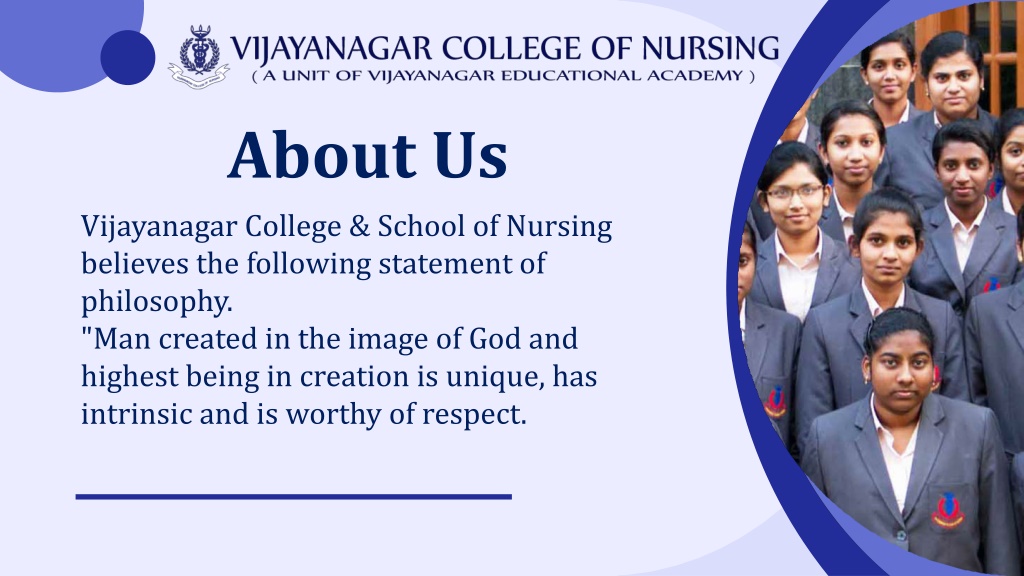 VIJAYANAGAR COLLEGE OF NURSING
( A UNIT OF VIJAYANAGAR EDUCATIONAL ACADEMY )

About Us

Vijayanagar College & School of Nursing believes the following statement of philosophy.
"Man created in the image of God and highest being in creation is unique, has intrinsic and is worthy of respect.